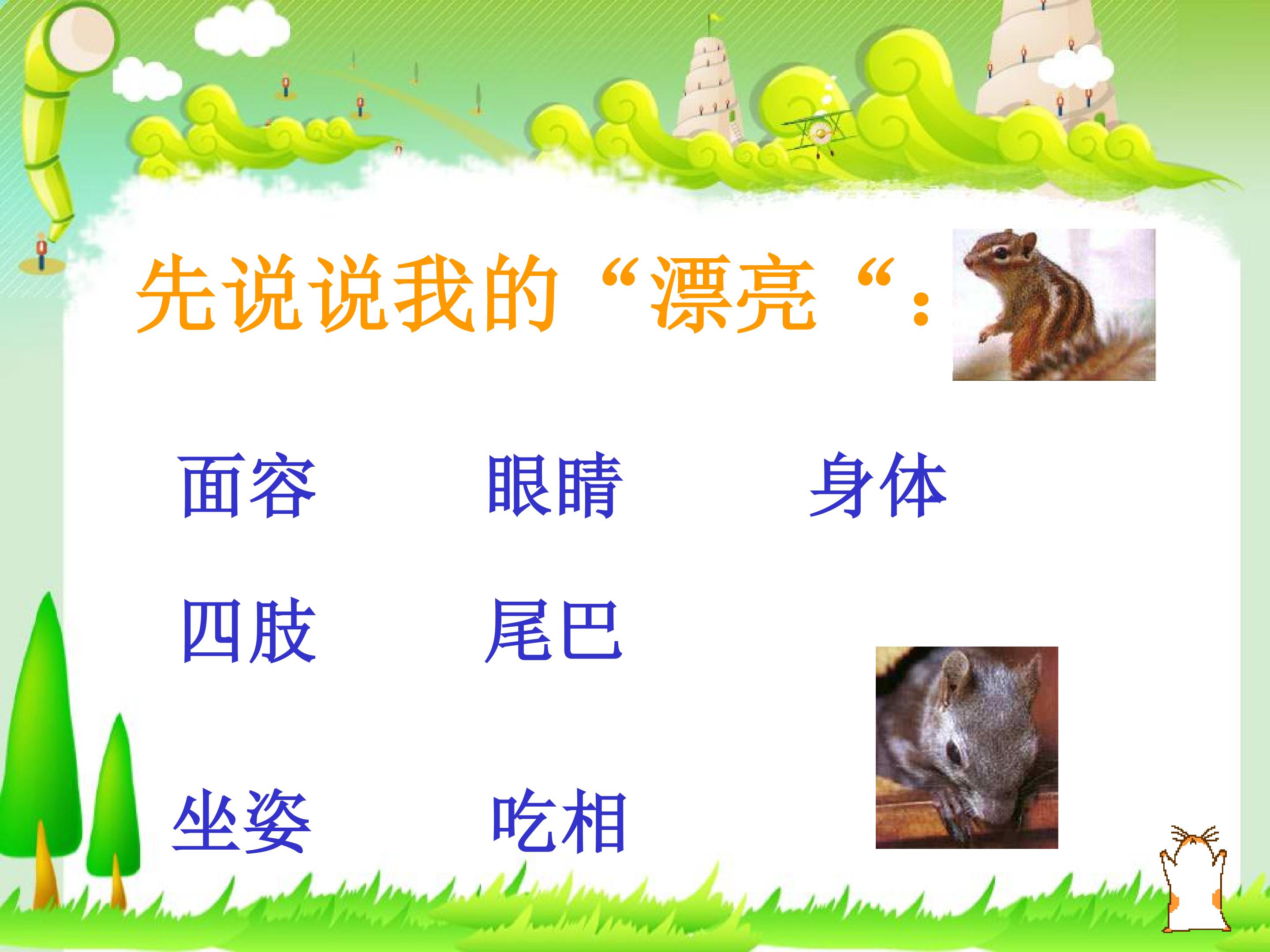 先说说我的“漂亮“：

面容　眼睛　身体

四肢　尾巴

坐姿　吃相